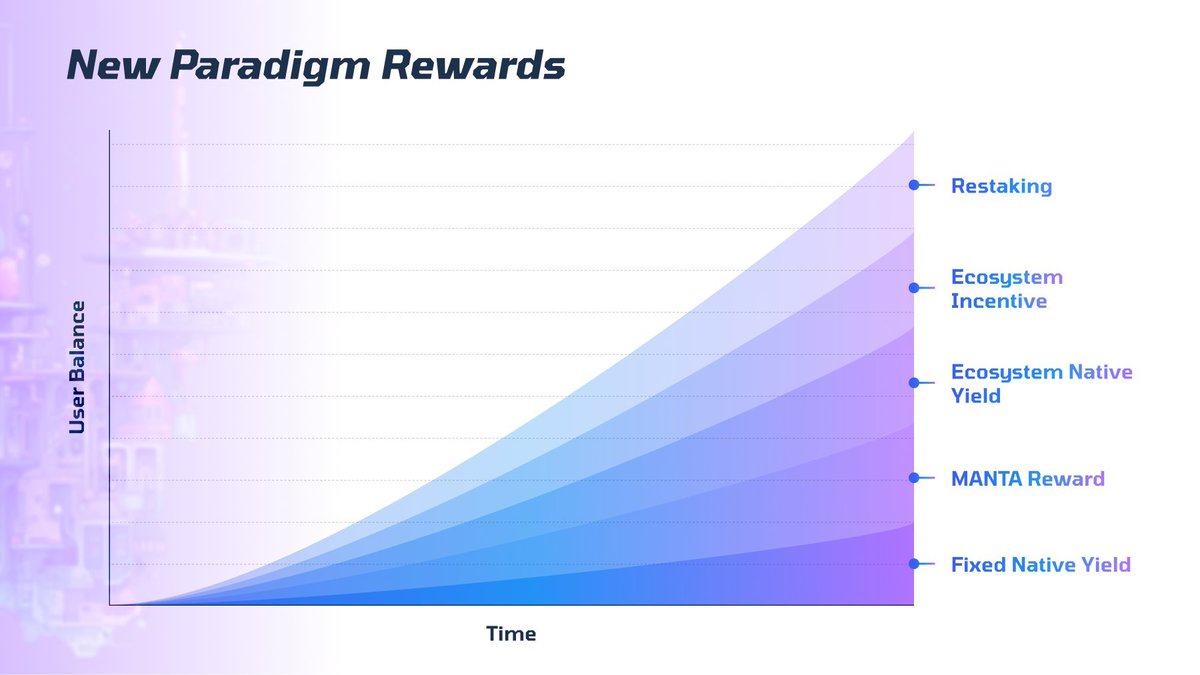 New Paradigm Rewards

User Balance

Restaking

Ecosystem Incentive

Ecosystem Native Yield

MANTA Reward

Fixed Native Yield

Time